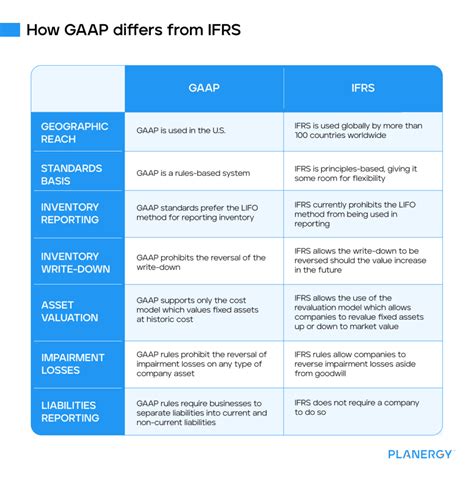 How GAAP differs from IFRS

| | GAAP | IFRS |
|---|---|---|
| GEOGRAPHIC REACH | GAAP is used in the U.S. | IFRS is used globally by more than 100 countries worldwide |
| STANDARDS BASIS | GAAP is a rules-based system | IFRS is principles-based, giving it some room for flexibility |
| INVENTORY REPORTING | GAAP standards prefer the LIFO method for reporting inventory | IFRS currently prohibits the LIFO method from being used in reporting |
| INVENTORY WRITE-DOWN | GAAP prohibits the reversal of the write-down | IFRS allows the write-down to be reversed should the value increase in the future |
| ASSET VALUATION | GAAP supports only the cost model which values fixed assets at historic cost | IFRS allows the use of the revaluation model which allows companies to revalue fixed assets up or down to market value |
| IMPAIRMENT LOSSES | GAAP rules prohibit the reversal of impairment losses on any type of company asset | IFRS rules allow companies to reverse impairment losses aside from goodwill |
| LIABILITIES REPORTING | GAAP rules require businesses to separate liabilities into current and non-current liabilities | IFRS does not require a company to do so |

PLANERGY